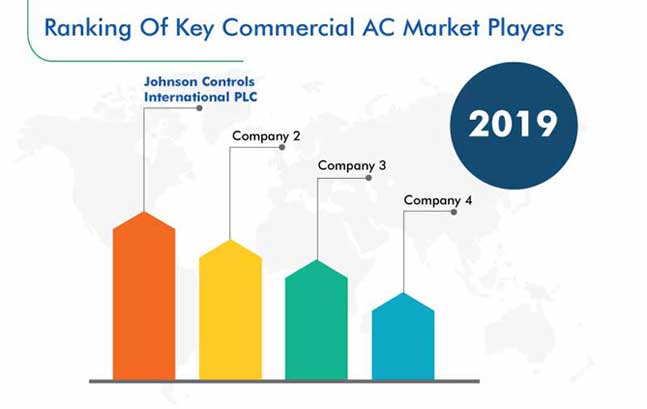 Ranking Of Key Commercial AC Market Players

Johnson Controls International PLC

Company 2

Company 3

Company 4

2019